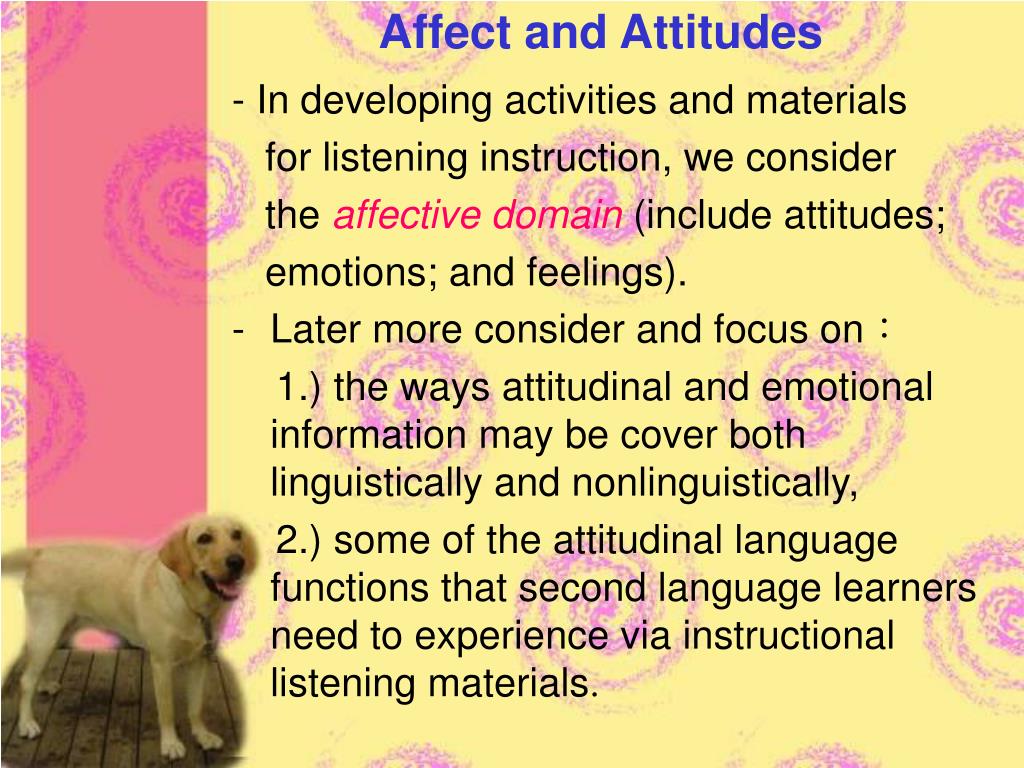 Affect and Attitudes

- In developing activities and materials for listening instruction, we consider the affective domain (include attitudes; emotions; and feelings).

- Later more consider and focus on：

1.) the ways attitudinal and emotional information may be cover both linguistically and nonlinguistically,

2.) some of the attitudinal language functions that second language learners need to experience via instructional listening materials.